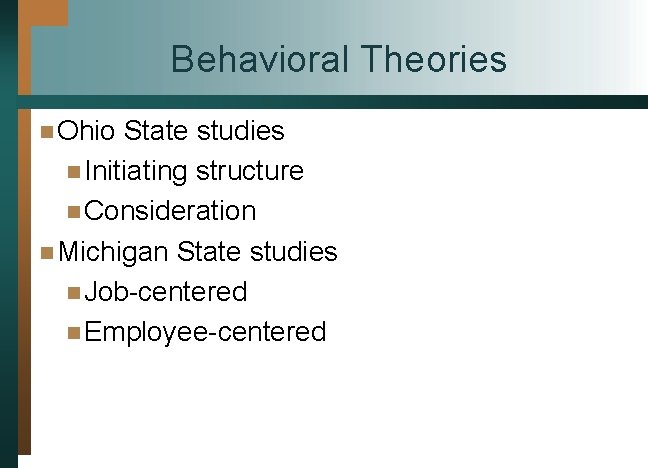 Behavioral Theories

Ohio State studies
Initiating structure
Consideration
Michigan State studies
Job-centered
Employee-centered